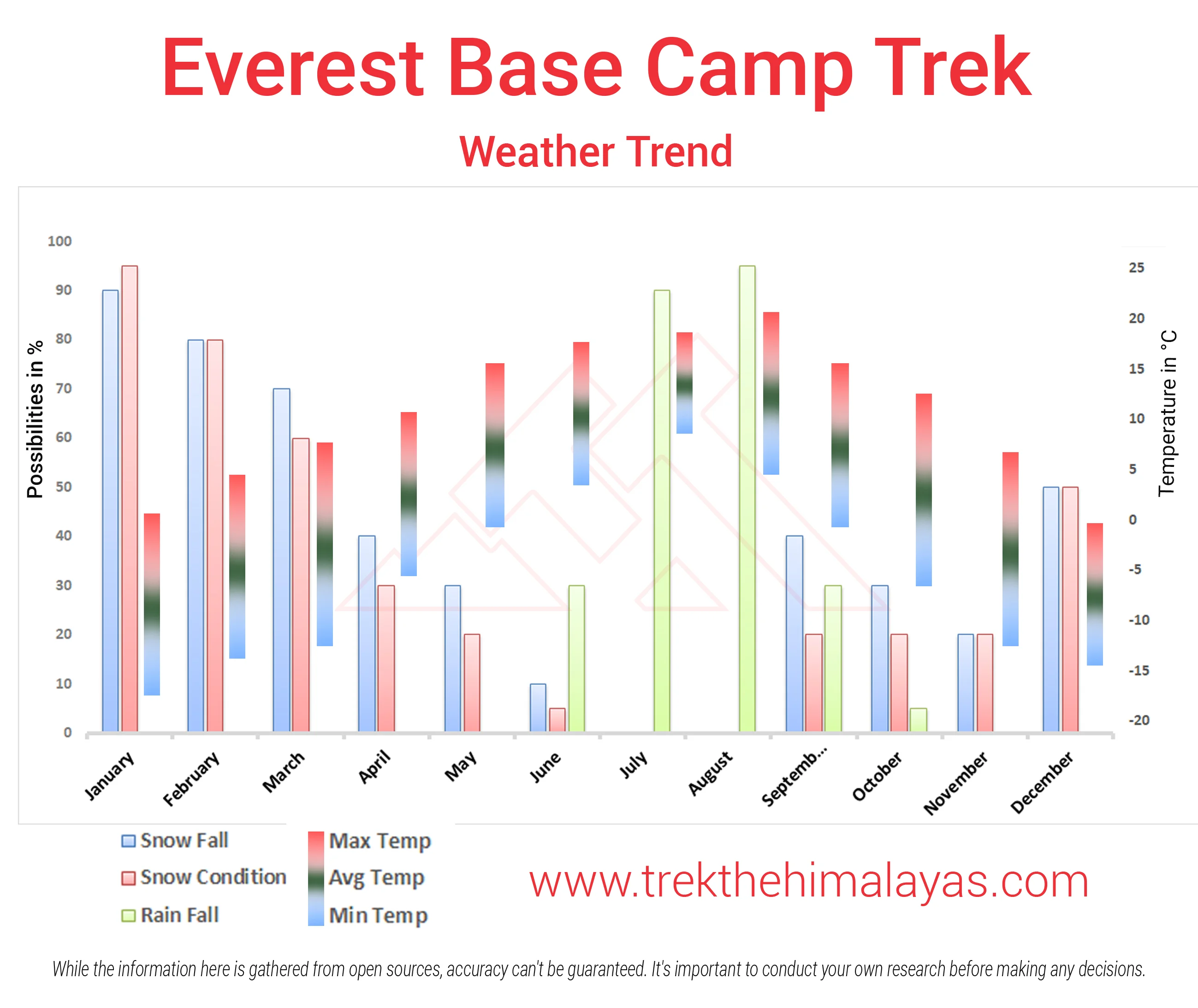 Everest Base Camp Trek

Weather Trend

Possibilities in %

100
90
80
70
60
50
40
30
20
10
0

Temperature in °C

25
20
15
10
5
0
-5
-10
-15
-20

January
February
March
April
May
June
July
August
Septemb...
October
November
December

Snow Fall
Snow Condition
Rain Fall
Max Temp
Avg Temp
Min Temp

www.trekthehimalayas.com

While the information here is gathered from open sources, accuracy can't be guaranteed. It's important to conduct your own research before making any decisions.